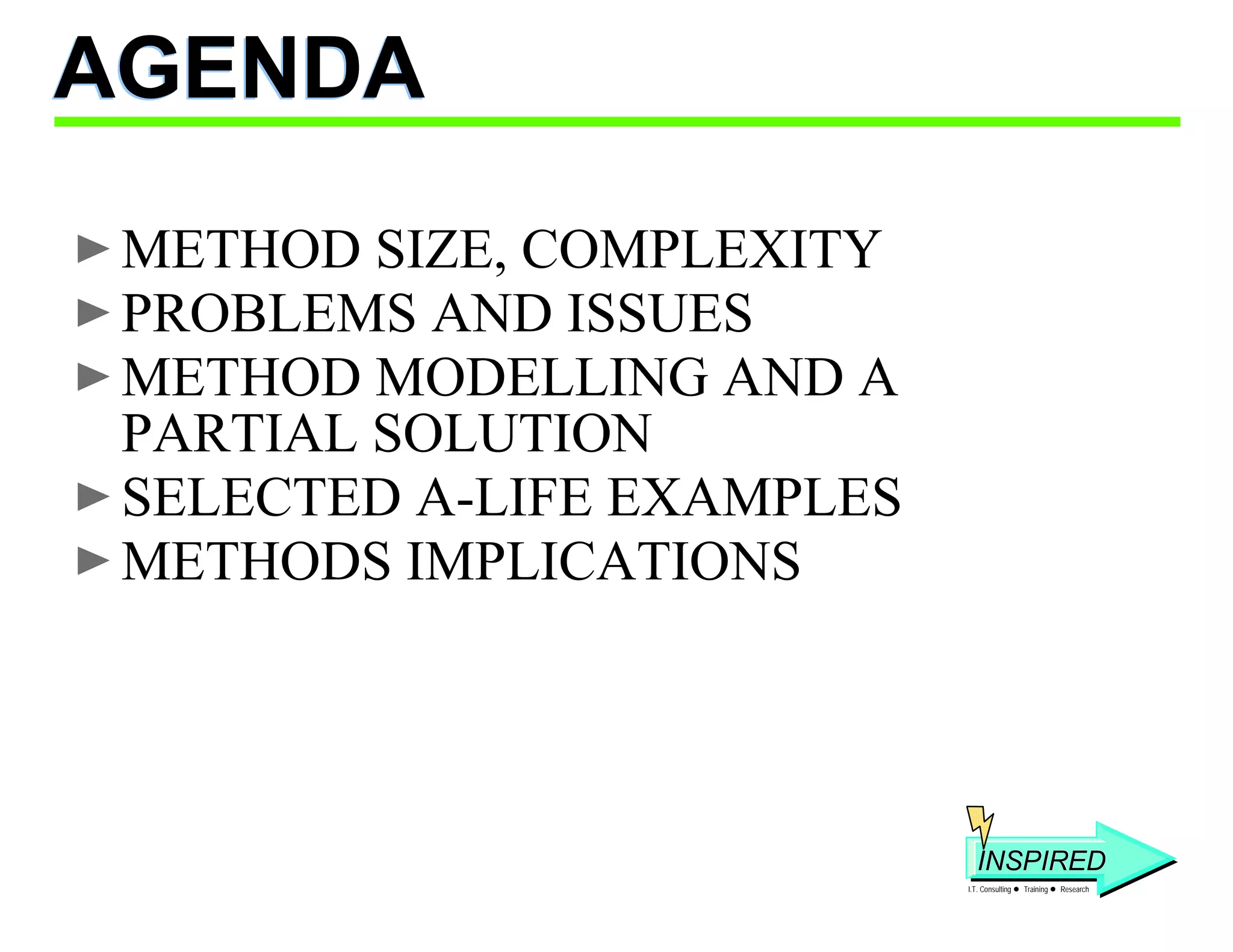 AGENDA

► METHOD SIZE, COMPLEXITY
► PROBLEMS AND ISSUES
► METHOD MODELLING AND A PARTIAL SOLUTION
► SELECTED A-LIFE EXAMPLES
► METHODS IMPLICATIONS

INSPIRED
I.T. Consulting ● Training ● Research